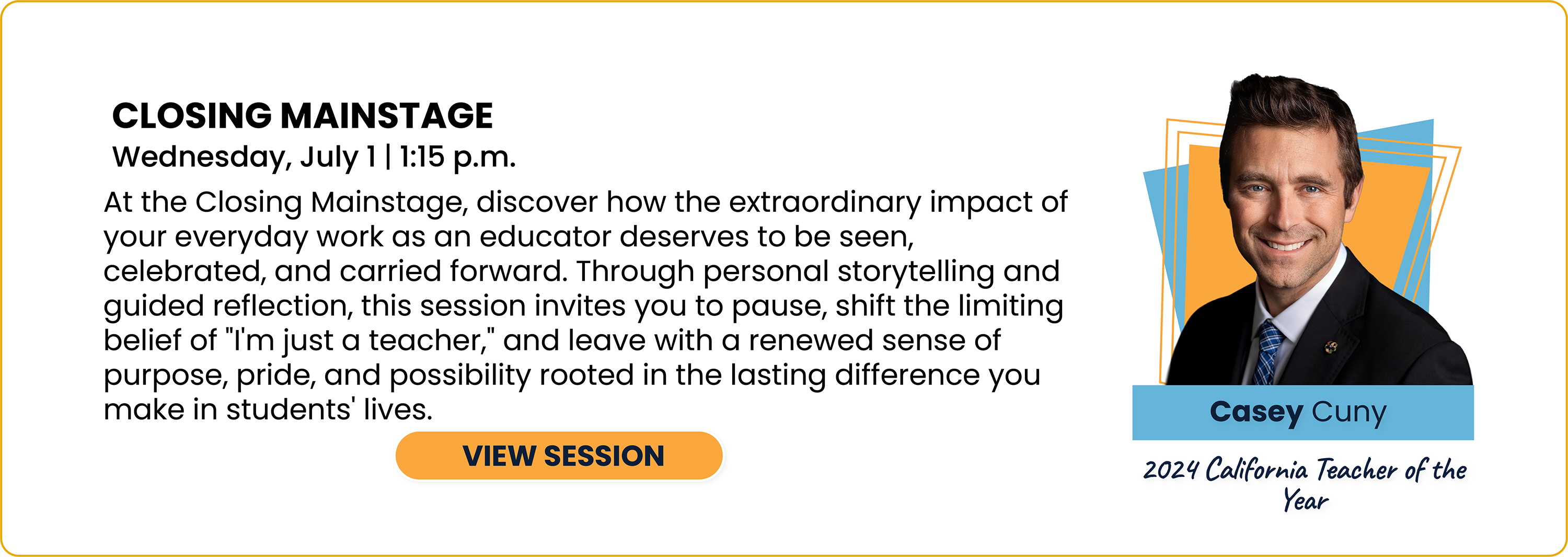 CLOSING MAINSTAGE
Wednesday, July 1 | 1:15 p.m.

At the Closing Mainstage, discover how the extraordinary impact of your everyday work as an educator deserves to be seen, celebrated, and carried forward. Through personal storytelling and guided reflection, this session invites you to pause, shift the limiting belief of "I'm just a teacher," and leave with a renewed sense of purpose, pride, and possibility rooted in the lasting difference you make in students' lives.

VIEW SESSION

Casey Cuny

2024 California Teacher of the Year